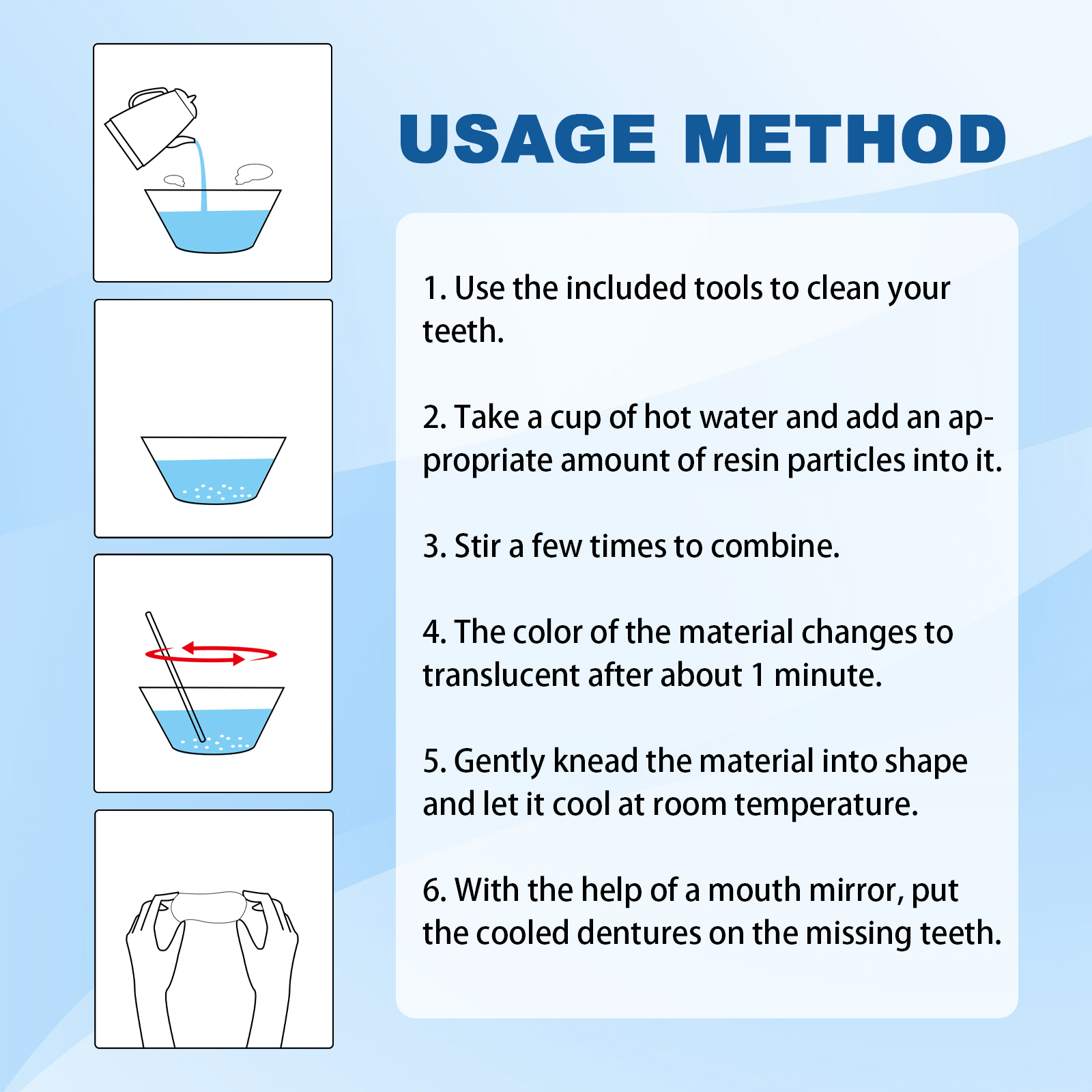 USAGE METHOD

1. Use the included tools to clean your teeth.

2. Take a cup of hot water and add an appropriate amount of resin particles into it.

3. Stir a few times to combine.

4. The color of the material changes to translucent after about 1 minute.

5. Gently knead the material into shape and let it cool at room temperature.

6. With the help of a mouth mirror, put the cooled dentures on the missing teeth.